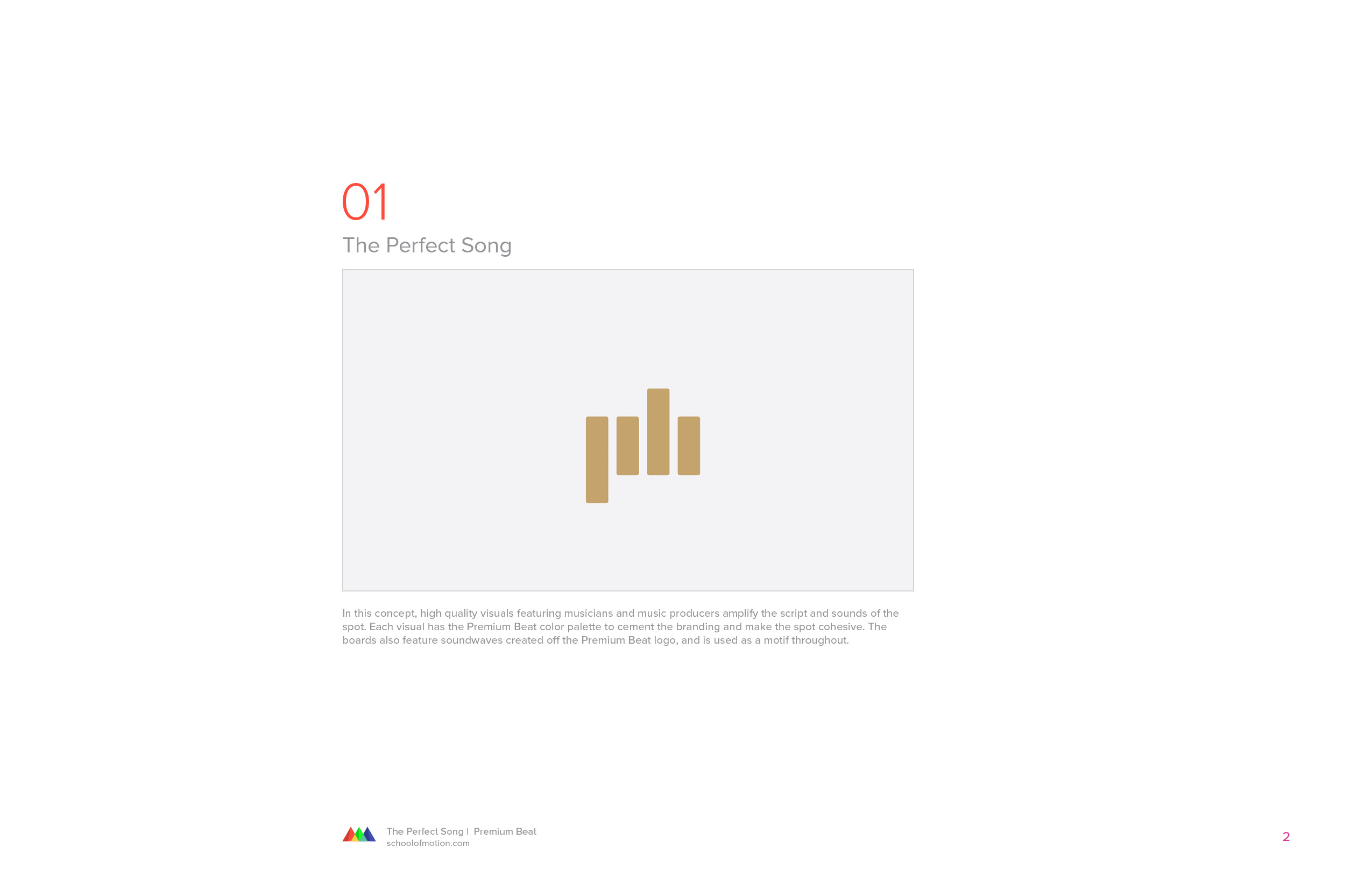 01

The Perfect Song

In this concept, high quality visuals featuring musicians and music producers amplify the script and sounds of the spot. Each visual has the Premium Beat color palette to cement the branding and make the spot cohesive. The boards also feature soundwaves created off the Premium Beat logo, and is used as a motif throughout.

The Perfect Song | Premium Beat
schoolofmotion.com

2